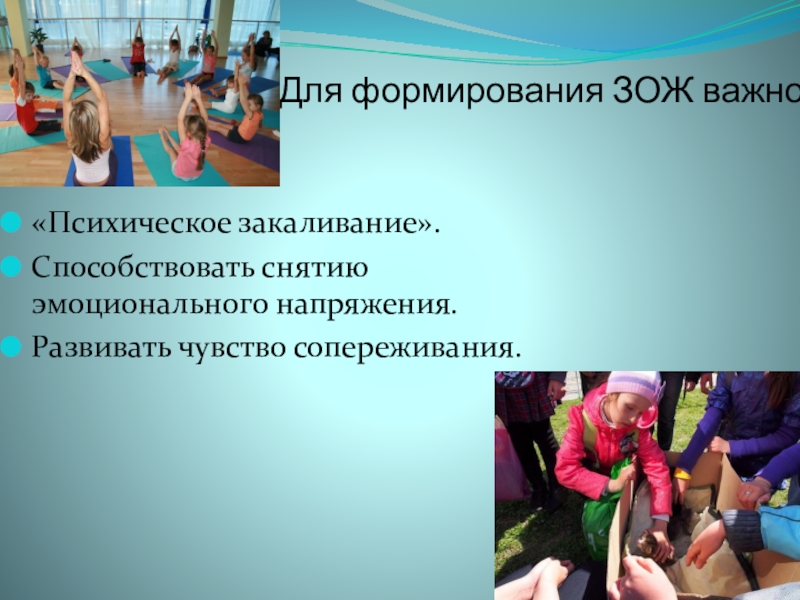 Для формирования ЗОЖ важно

«Психическое закаливание».

Способствовать снятию эмоционального напряжения.

Развивать чувство сопереживания.